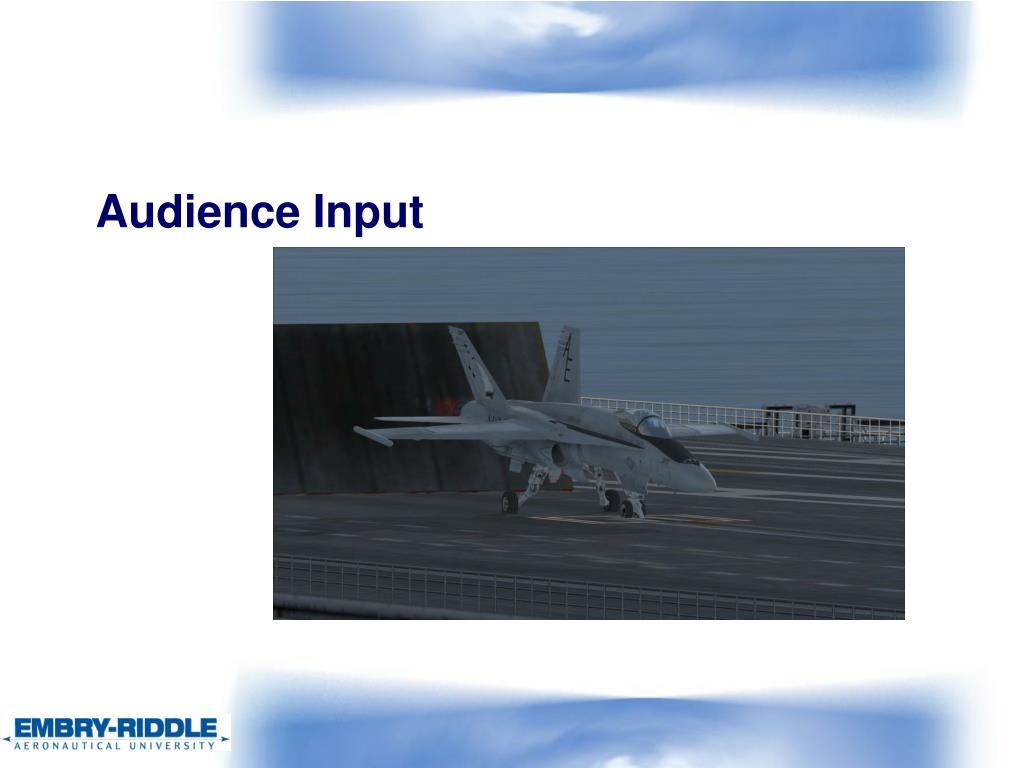 Audience Input

EMBRY-RIDDLE
AERONAUTICAL UNIVERSITY